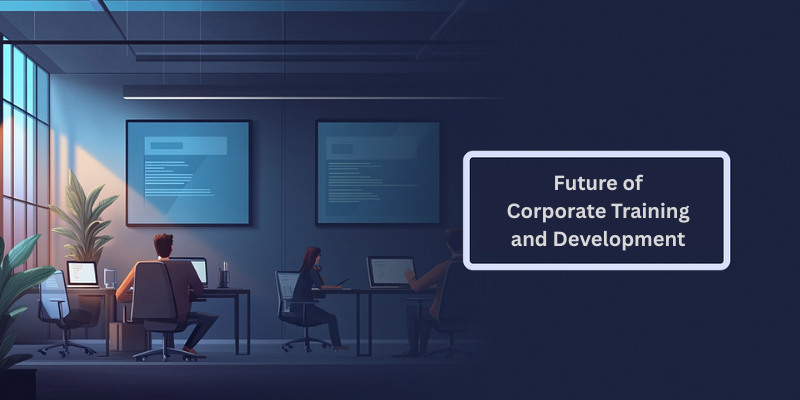 Future of
Corporate Training
and Development